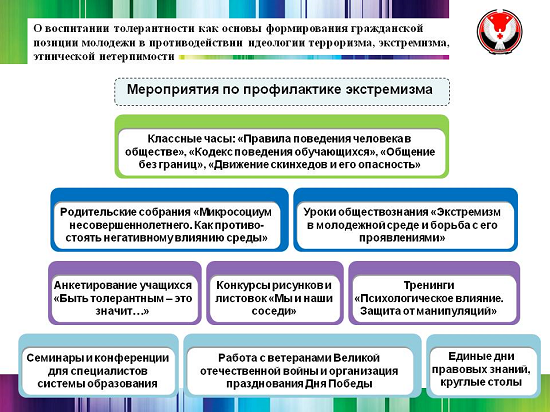 О воспитании толерантности как основы формирования гражданской позиции молодежи в противодействии идеологии терроризма, экстремизма, этнической нетерпимости

Мероприятия по профилактике экстремизма

Классные часы: «Правила поведения человека в обществе», «Кодекс поведения обучающихся», «Общение без границ», «Движение скинхедов и его опасность»

Родительские собрания «Микросоциум несовершеннолетнего. Как противостоять негативному влиянию среды»

Уроки обществознания «Экстремизм в молодежной среде и борьба с его проявлениями»

Анкетирование учащихся «Быть толерантным – это значит…»

Конкурсы рисунков и листовок «Мы и наши соседи»

Тренинги «Психологическое влияние. Защита от манипуляций»

Семинары и конференции для специалистов системы образования

Работа с ветеранами Великой отечественной войны и организация празднования Дня Победы

Единые дни правовых знаний, круглые столы